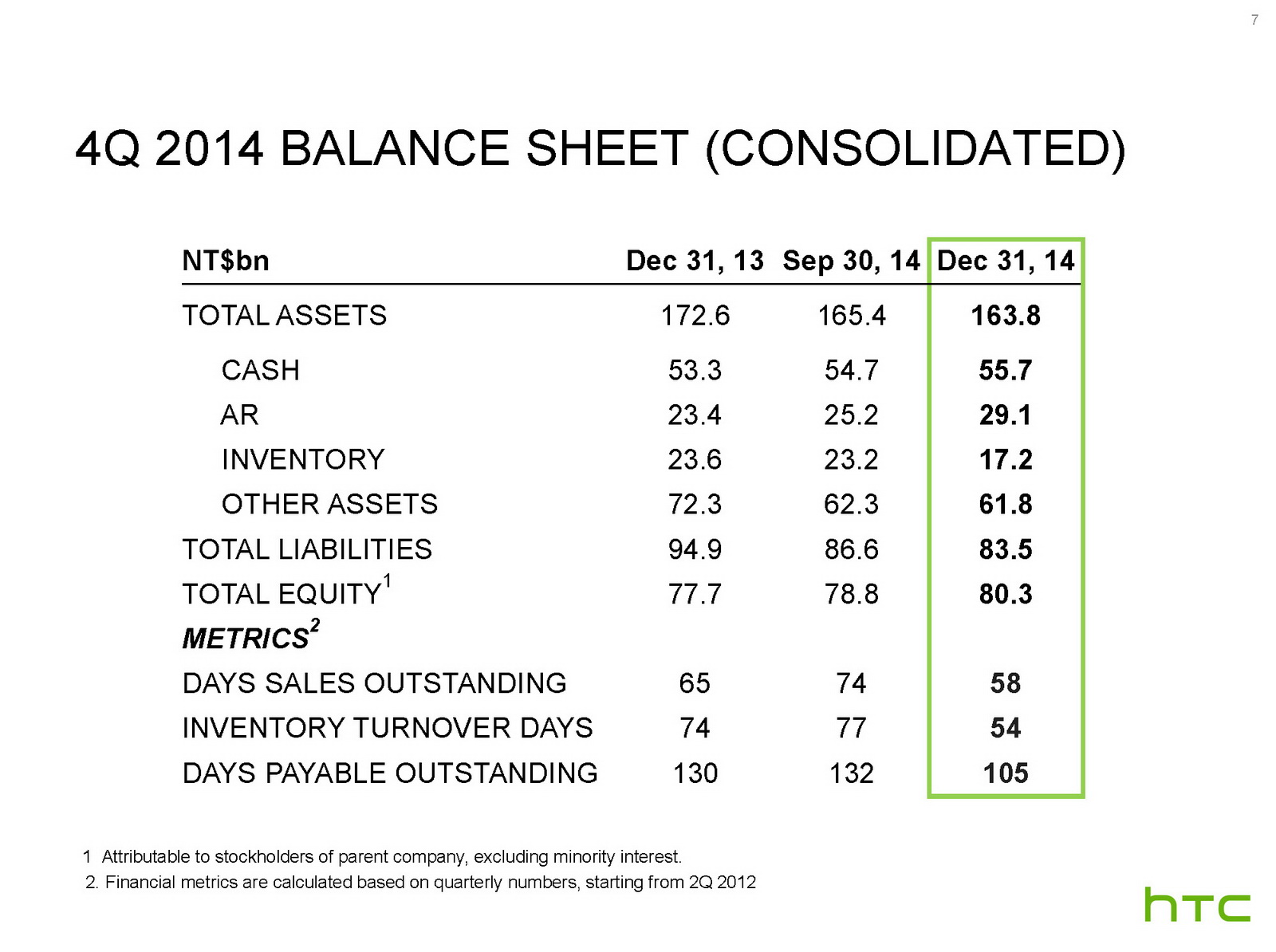 7

4Q 2014 BALANCE SHEET (CONSOLIDATED)

| NT$bn | Dec 31, 13 | Sep 30, 14 | Dec 31, 14 |
|---|---|---|---|
| TOTAL ASSETS | 172.6 | 165.4 | 163.8 |
| CASH | 53.3 | 54.7 | 55.7 |
| AR | 23.4 | 25.2 | 29.1 |
| INVENTORY | 23.6 | 23.2 | 17.2 |
| OTHER ASSETS | 72.3 | 62.3 | 61.8 |
| TOTAL LIABILITIES | 94.9 | 86.6 | 83.5 |
| TOTAL EQUITY$^1$ | 77.7 | 78.8 | 80.3 |
| METRICS$^2$ | | | |
| DAYS SALES OUTSTANDING | 65 | 74 | 58 |
| INVENTORY TURNOVER DAYS | 74 | 77 | 54 |
| DAYS PAYABLE OUTSTANDING | 130 | 132 | 105 |

1 Attributable to stockholders of parent company, excluding minority interest.
2. Financial metrics are calculated based on quarterly numbers, starting from 2Q 2012

htc